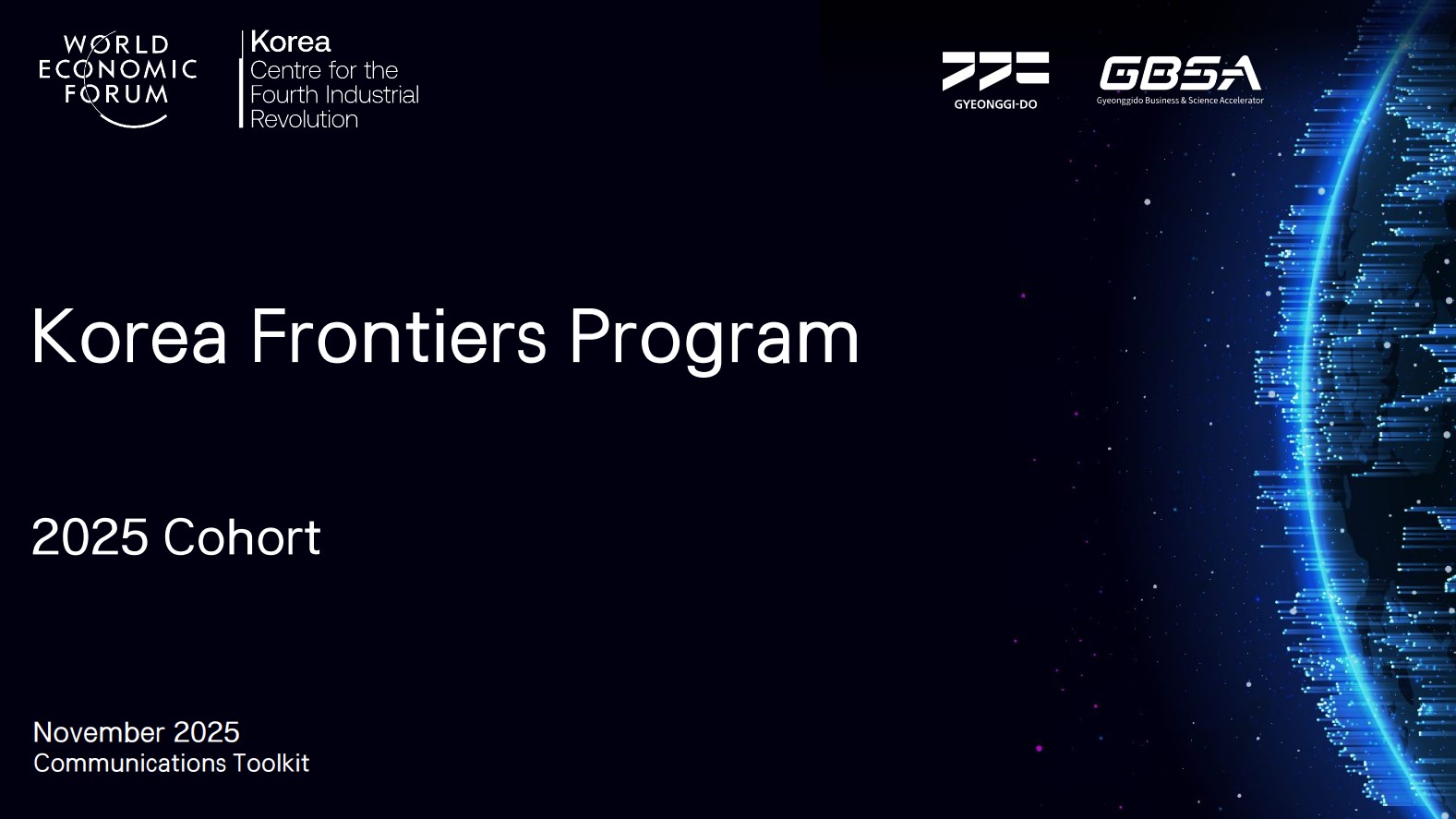 WORLD ECONOMIC FORUM

Korea
Centre for the Fourth Industrial Revolution

GYEONGGI-DO

GBSA
Gyeonggido Business & Science Accelerator

Korea Frontiers Program

2025 Cohort

November 2025
Communications Toolkit